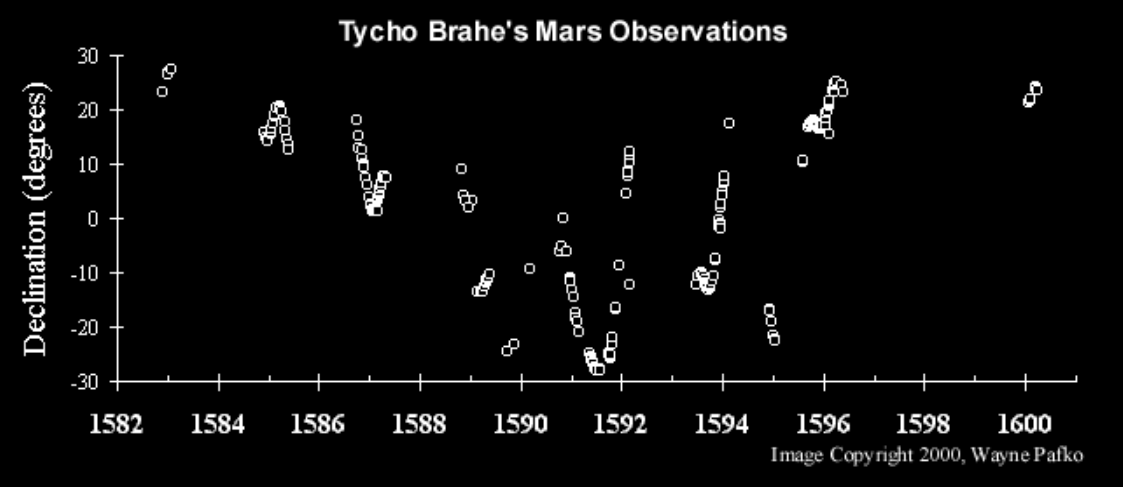 Tycho Brahe's Mars Observations

Declination (degrees)

30
20
10
0
-10
-20
-30

1582
1584
1586
1588
1590
1592
1594
1596
1598
1600

Image Copyright 2000, Wayne Pafko